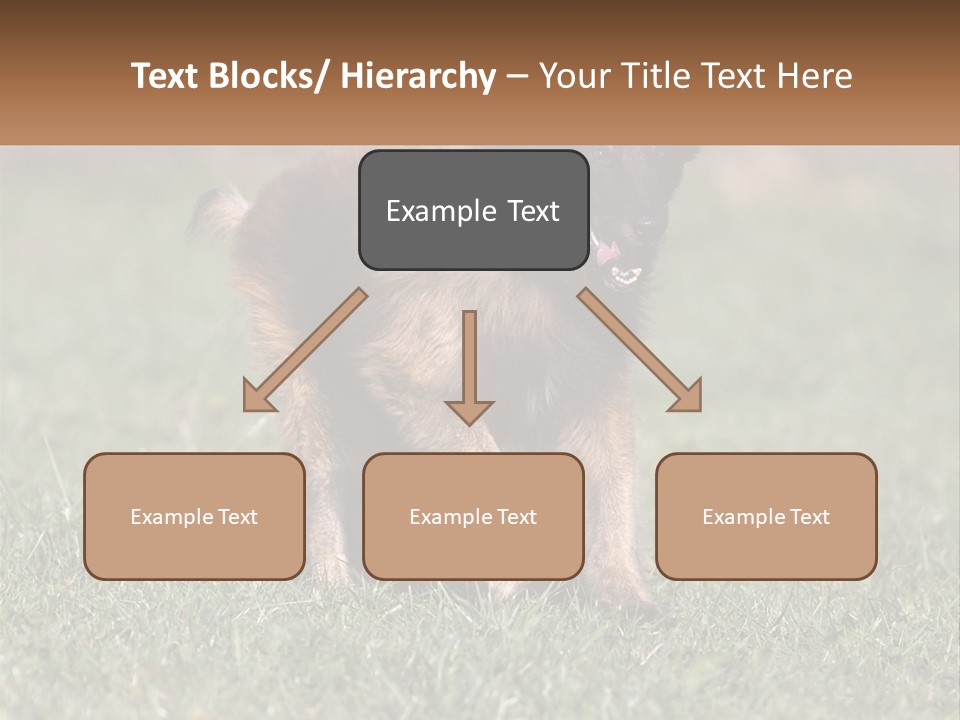 Text Blocks/ Hierarchy – Your Title Text Here

Example Text

Example Text

Example Text

Example Text